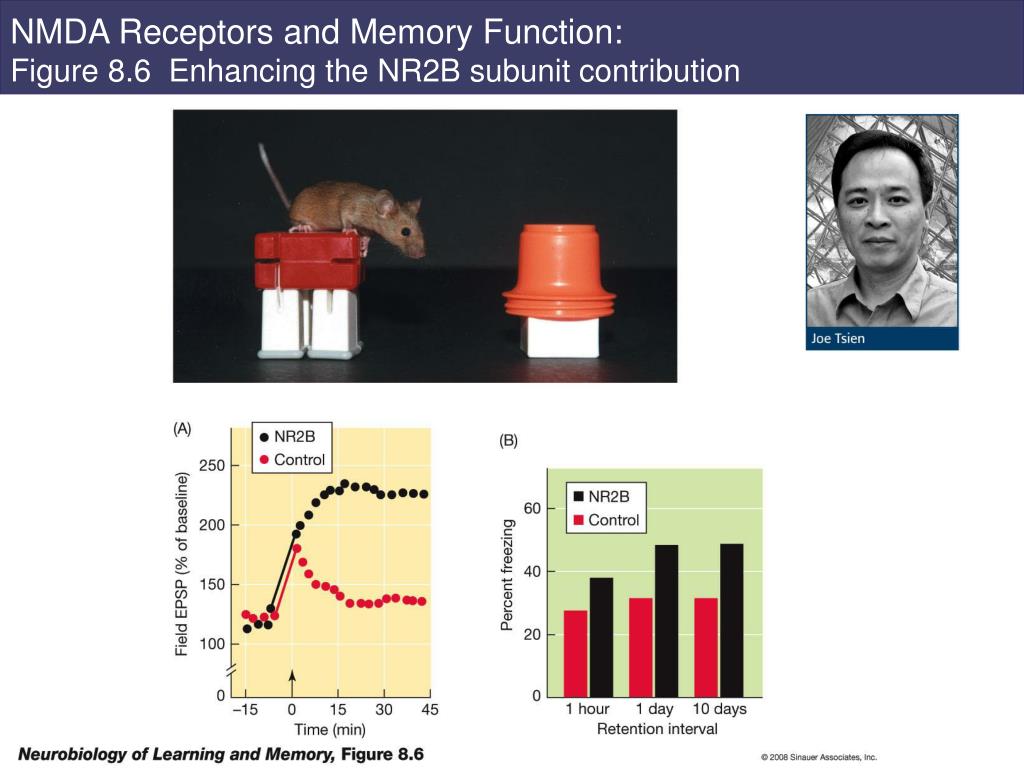 NMDA Receptors and Memory Function:
Figure 8.6 Enhancing the NR2B subunit contribution

Joe Tsien

(A)

NR2B
Control

Field EPSP (% of baseline)

250
200
150
100
0

–15 0 15 30 45
Time (min)

(B)

NR2B
Control

Percent freezing

60
40
20
0

1 hour 1 day 10 days
Retention interval

Neurobiology of Learning and Memory, Figure 8.6

© 2008 Sinauer Associates, Inc.